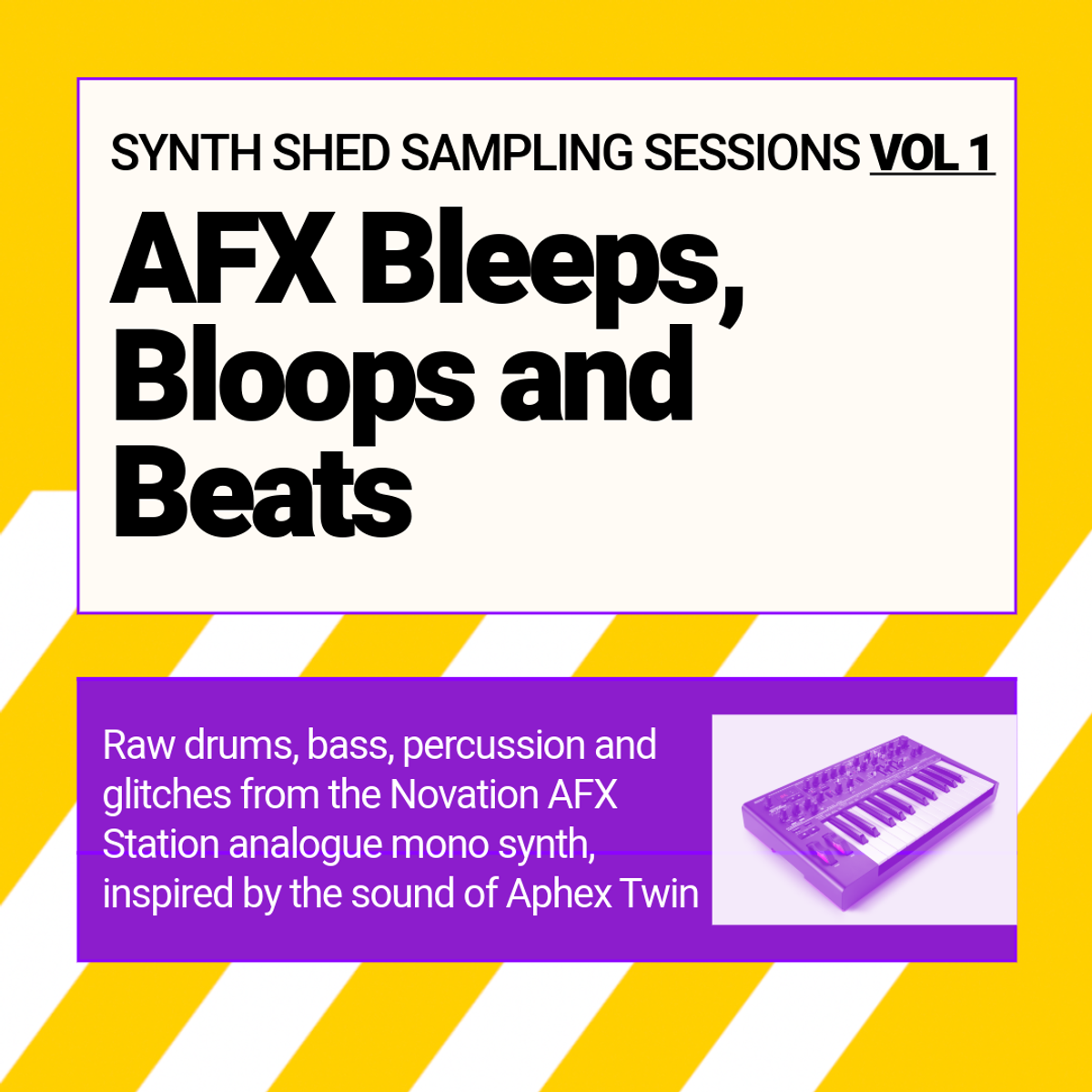 SYNTH SHED SAMPLING SESSIONS VOL 1

AFX Bleeps, Bloops and Beats

Raw drums, bass, percussion and glitches from the Novation AFX Station analogue mono synth, inspired by the sound of Aphex Twin